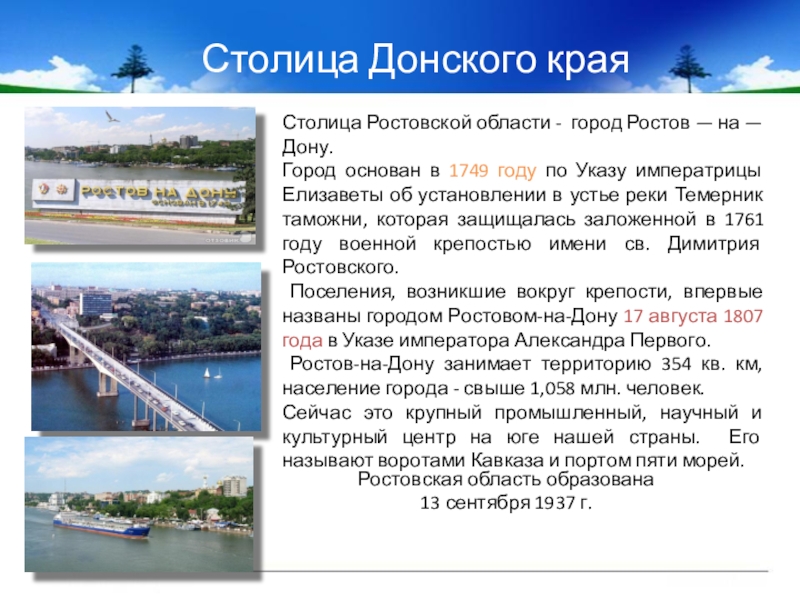 Столица Донского края

РОСТОВ НА ДОНУ

Столица Ростовской области - город Ростов — на — Дону.
Город основан в 1749 году по Указу императрицы Елизаветы об установлении в устье реки Темерник таможни, которая защищалась заложенной в 1761 году военной крепостью имени св. Димитрия Ростовского.
Поселения, возникшие вокруг крепости, впервые названы городом Ростовом-на-Дону 17 августа 1807 года в Указе императора Александра Первого.
Ростов-на-Дону занимает территорию 354 кв. км, население города - свыше 1,058 млн. человек.
Сейчас это крупный промышленный, научный и культурный центр на юге нашей страны. Его называют воротами Кавказа и портом пяти морей.
Ростовская область образована 13 сентября 1937 г.